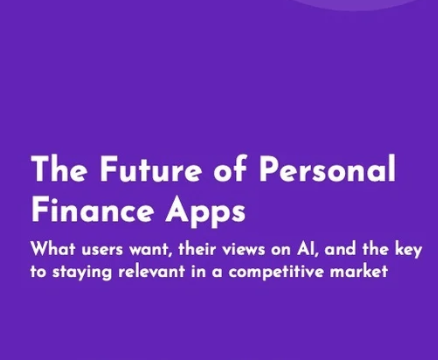 The Future of Personal Finance Apps

What users want, their views on AI, and the key to staying relevant in a competitive market